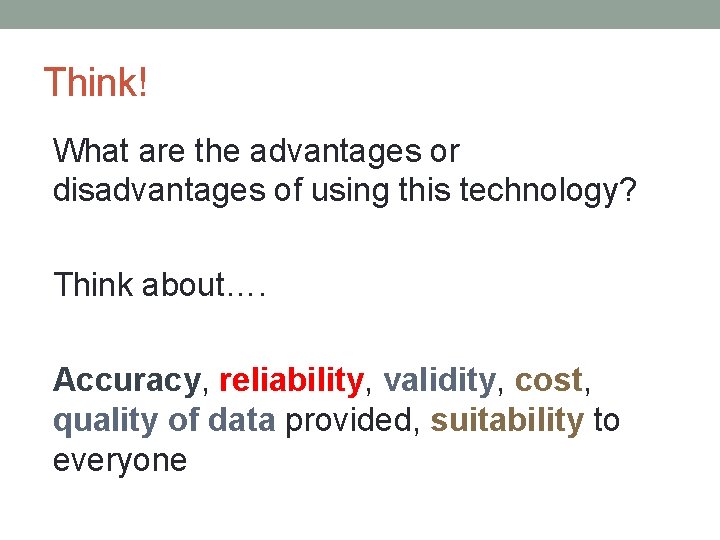 Think!

What are the advantages or disadvantages of using this technology?

Think about….

Accuracy, reliability, validity, cost, quality of data provided, suitability to everyone